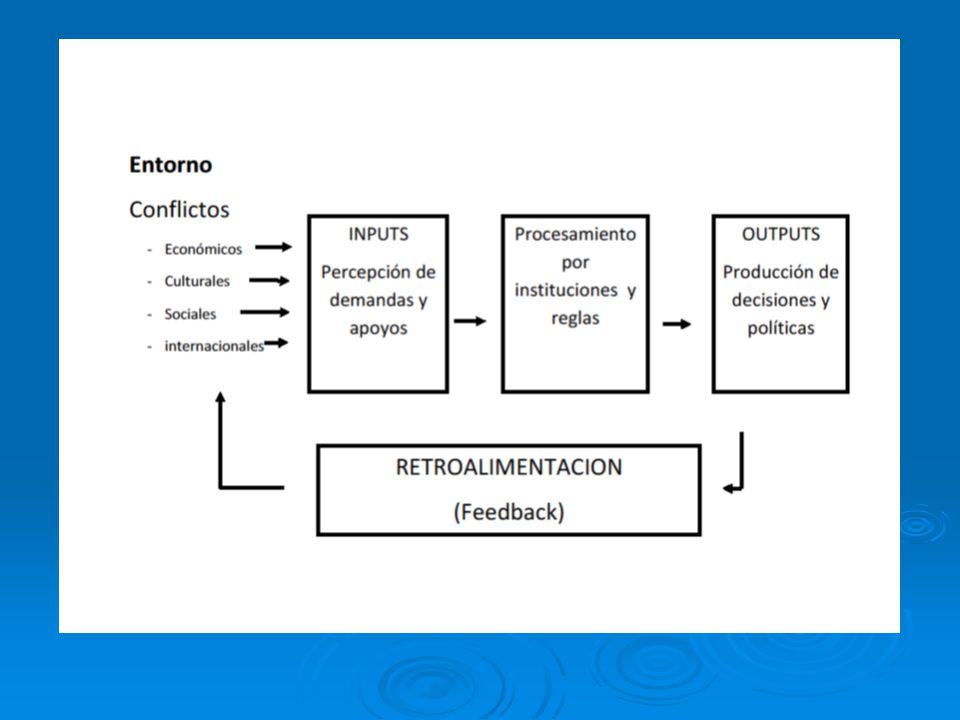 Entorno

Conflictos

- Económicos
- Culturales
- Sociales
- internacionales

INPUTS

Percepción de demandas y apoyos

Procesamiento por instituciones y reglas

OUTPUTS

Producción de decisiones y políticas

RETROALIMENTACION

(Feedback)